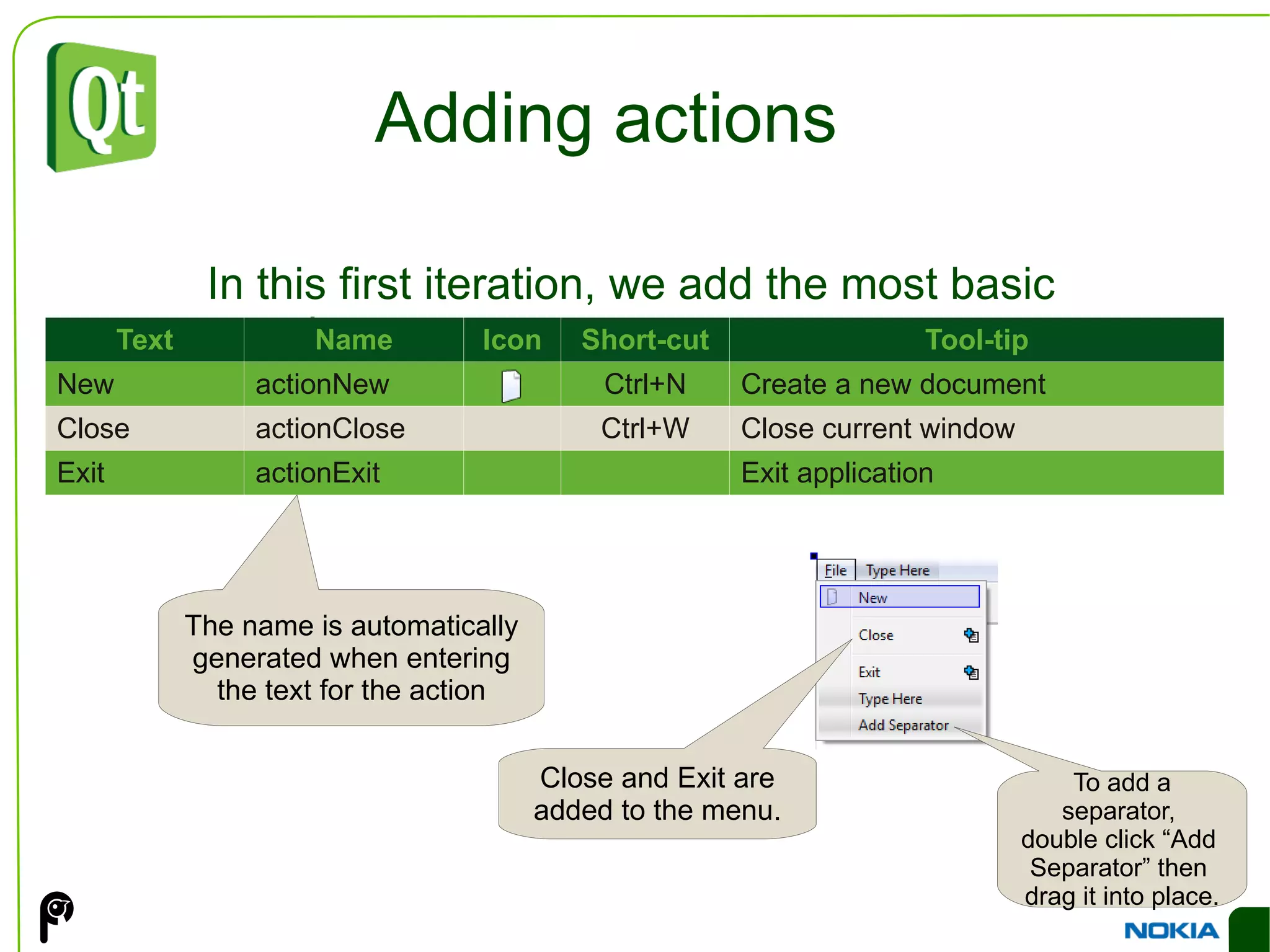 Qt

Adding actions

In this first iteration, we add the most basic

| Text | Name | Icon | Short-cut | Tool-tip |
|---|---|---|---|---|
| New | actionNew | | Ctrl+N | Create a new document |
| Close | actionClose | | Ctrl+W | Close current window |
| Exit | actionExit | | | Exit application |

The name is automatically generated when entering the text for the action

File Type Here
New
Close
Exit
Type Here
Add Separator

Close and Exit are added to the menu.

To add a separator, double click “Add Separator” then drag it into place.

NOKIA